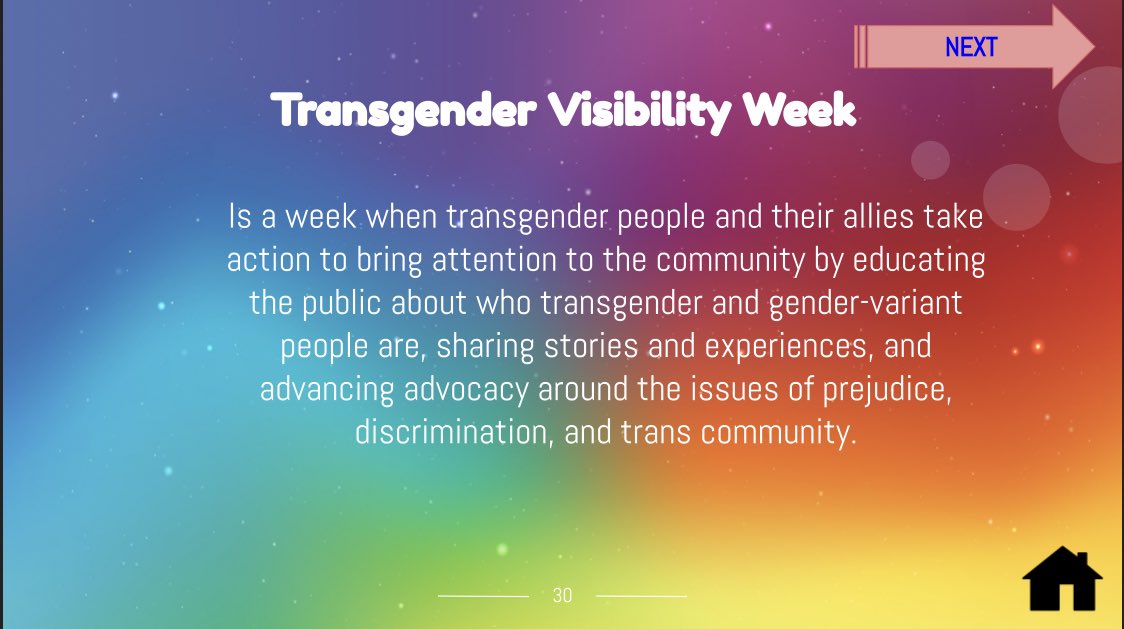 NEXT

Transgender Visibility Week

Is a week when transgender people and their allies take action to bring attention to the community by educating the public about who transgender and gender-variant people are, sharing stories and experiences, and advancing advocacy around the issues of prejudice, discrimination, and trans community.

30